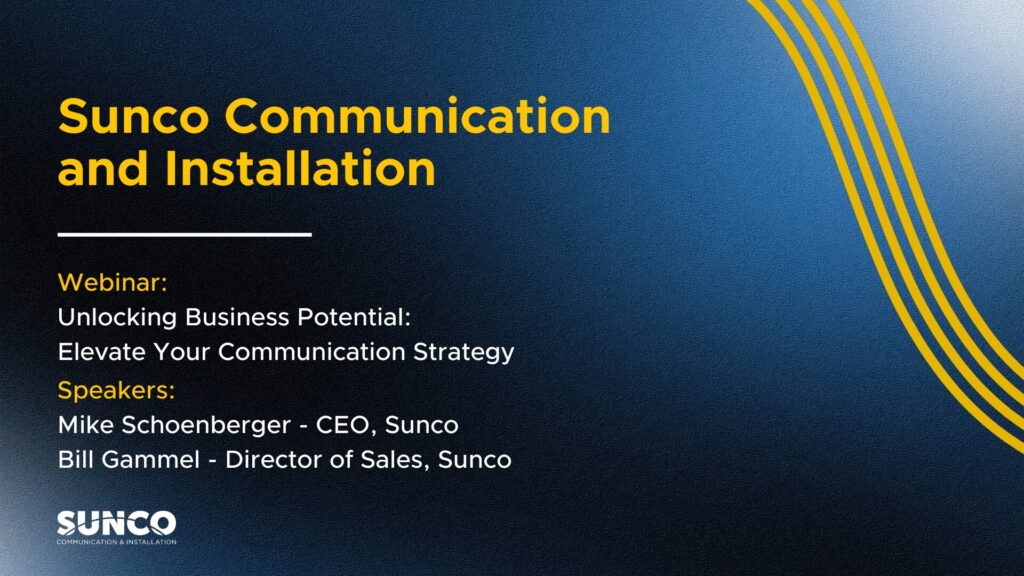 Sunco Communication and Installation

Webinar:
Unlocking Business Potential:
Elevate Your Communication Strategy

Speakers:
Mike Schoenberger - CEO, Sunco
Bill Gammel - Director of Sales, Sunco

SUNCO
COMMUNICATION & INSTALLATION